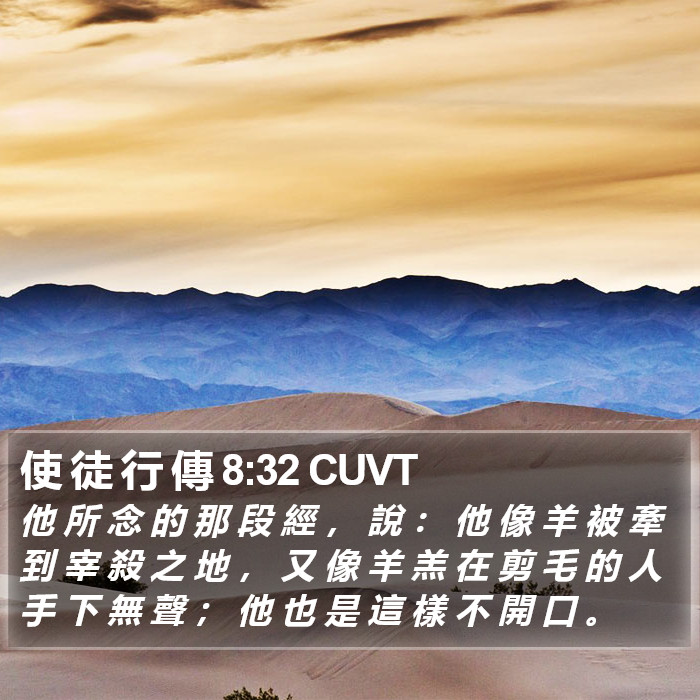 使徒行傳 8:32 CUVT
他所念的那段經，說：他像羊被牽到宰殺之地，又像羊羔在剪毛的人手下無聲；他也是這樣不開口。